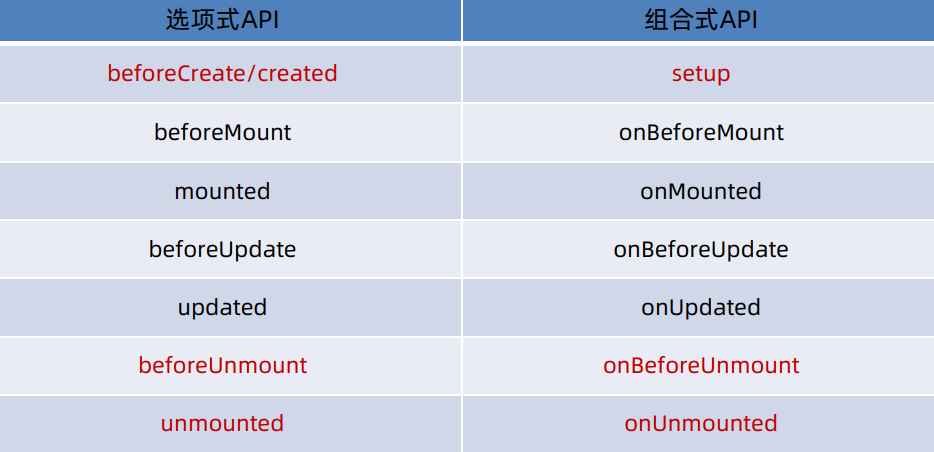 | 选项式API | 组合式API |
|---|---|
| beforeCreate/created | setup |
| beforeMount | onBeforeMount |
| mounted | onMounted |
| beforeUpdate | onBeforeUpdate |
| updated | onUpdated |
| beforeUnmount | onBeforeUnmount |
| unmounted | onUnmounted |